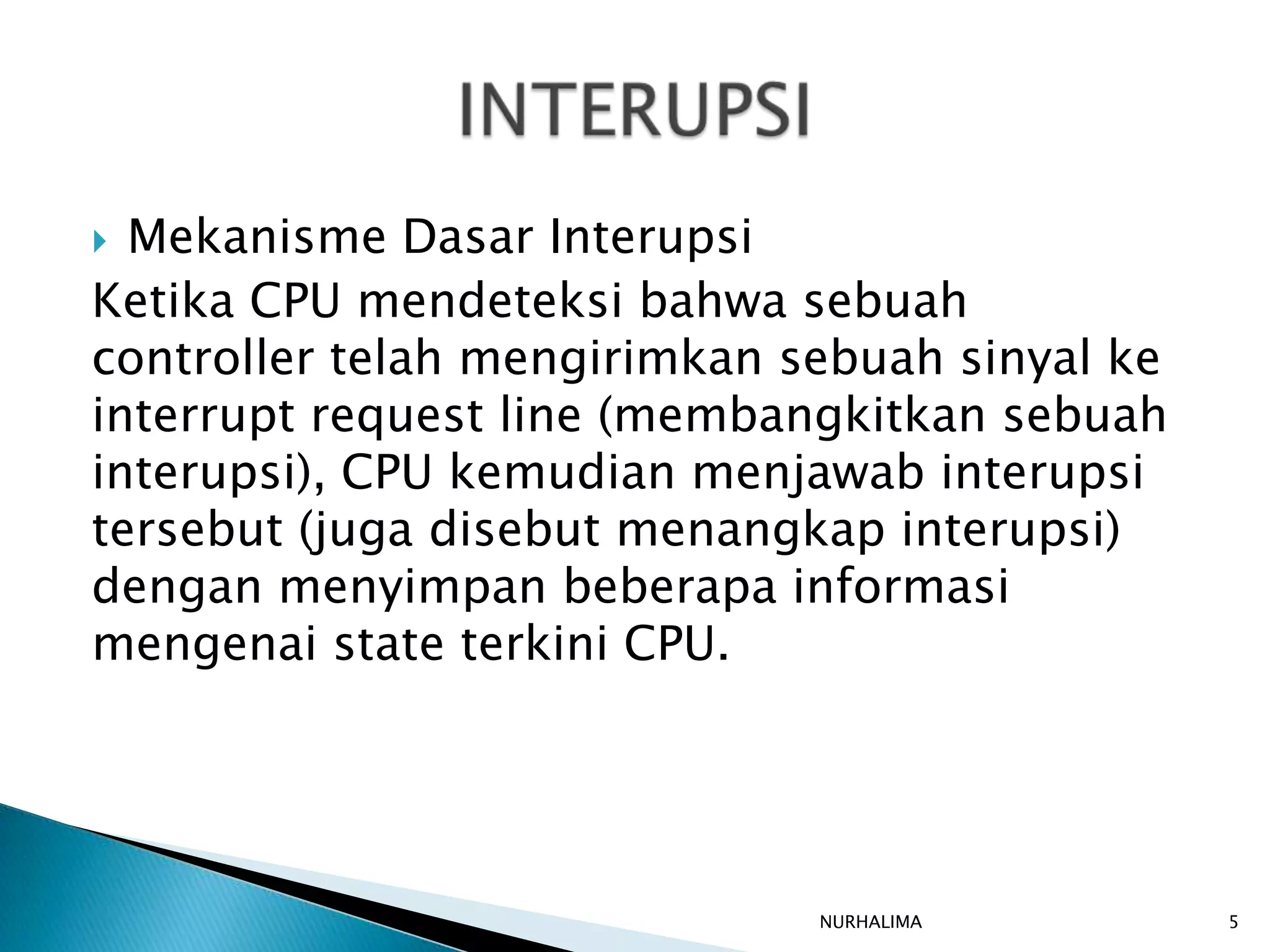 INTERUPSI

Mekanisme Dasar Interupsi

Ketika CPU mendeteksi bahwa sebuah controller telah mengirimkan sebuah sinyal ke interrupt request line (membangkitkan sebuah interupsi), CPU kemudian menjawab interupsi tersebut (juga disebut menangkap interupsi) dengan menyimpan beberapa informasi mengenai state terkini CPU.

NURHALIMA

5